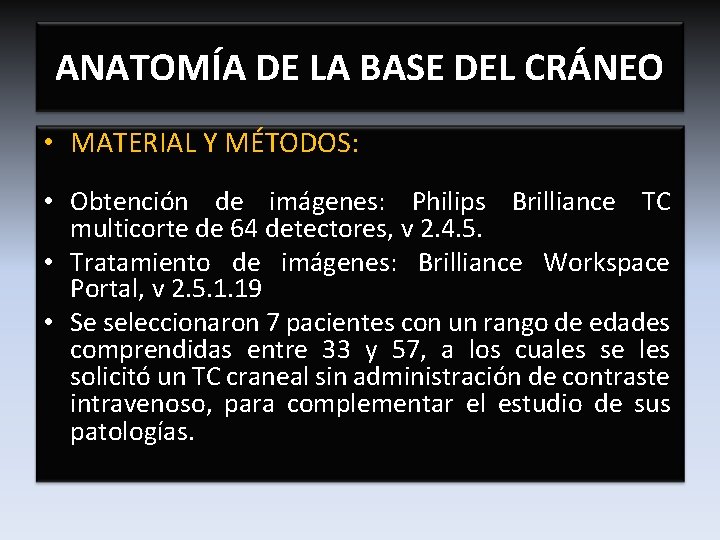 ANATOMÍA DE LA BASE DEL CRÁNEO

• MATERIAL Y MÉTODOS:

• Obtención de imágenes: Philips Brilliance TC multicorte de 64 detectores, v 2.4.5.
• Tratamiento de imágenes: Brilliance Workspace Portal, v 2.5.1.19
• Se seleccionaron 7 pacientes con un rango de edades comprendidas entre 33 y 57, a los cuales se les solicitó un TC craneal sin administración de contraste intravenoso, para complementar el estudio de sus patologías.